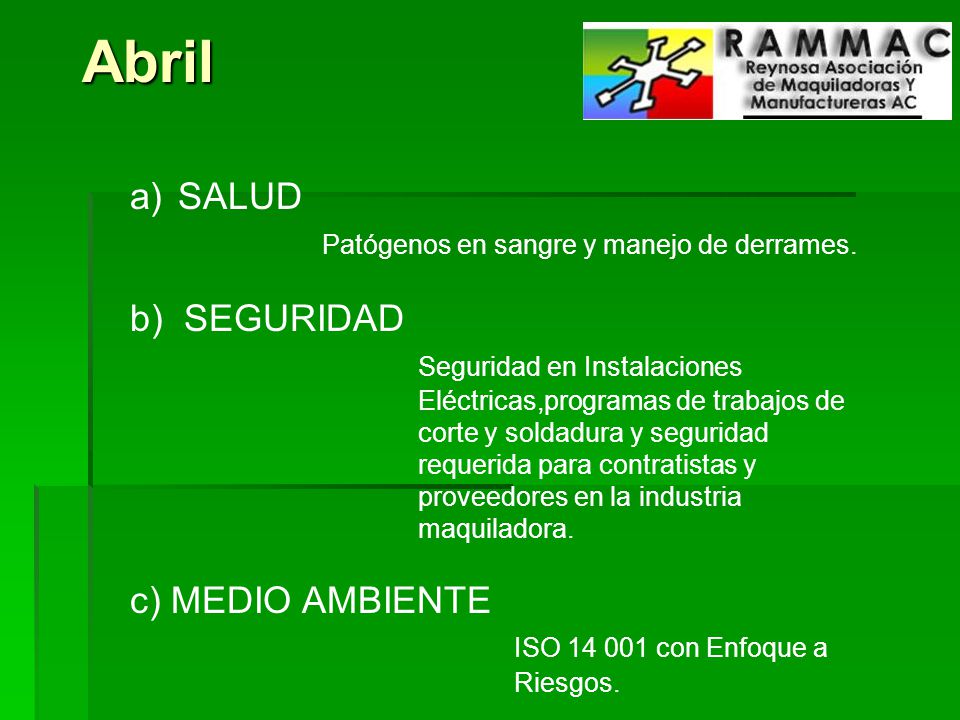 Abril

RAMMAC
Reynosa Asociación de Maquiladoras Y Manufactureras AC

a) SALUD

Patógenos en sangre y manejo de derrames.

b) SEGURIDAD

Seguridad en Instalaciones Eléctricas,programas de trabajos de corte y soldadura y seguridad requerida para contratistas y proveedores en la industria maquiladora.

c) MEDIO AMBIENTE

ISO 14 001 con Enfoque a Riesgos.